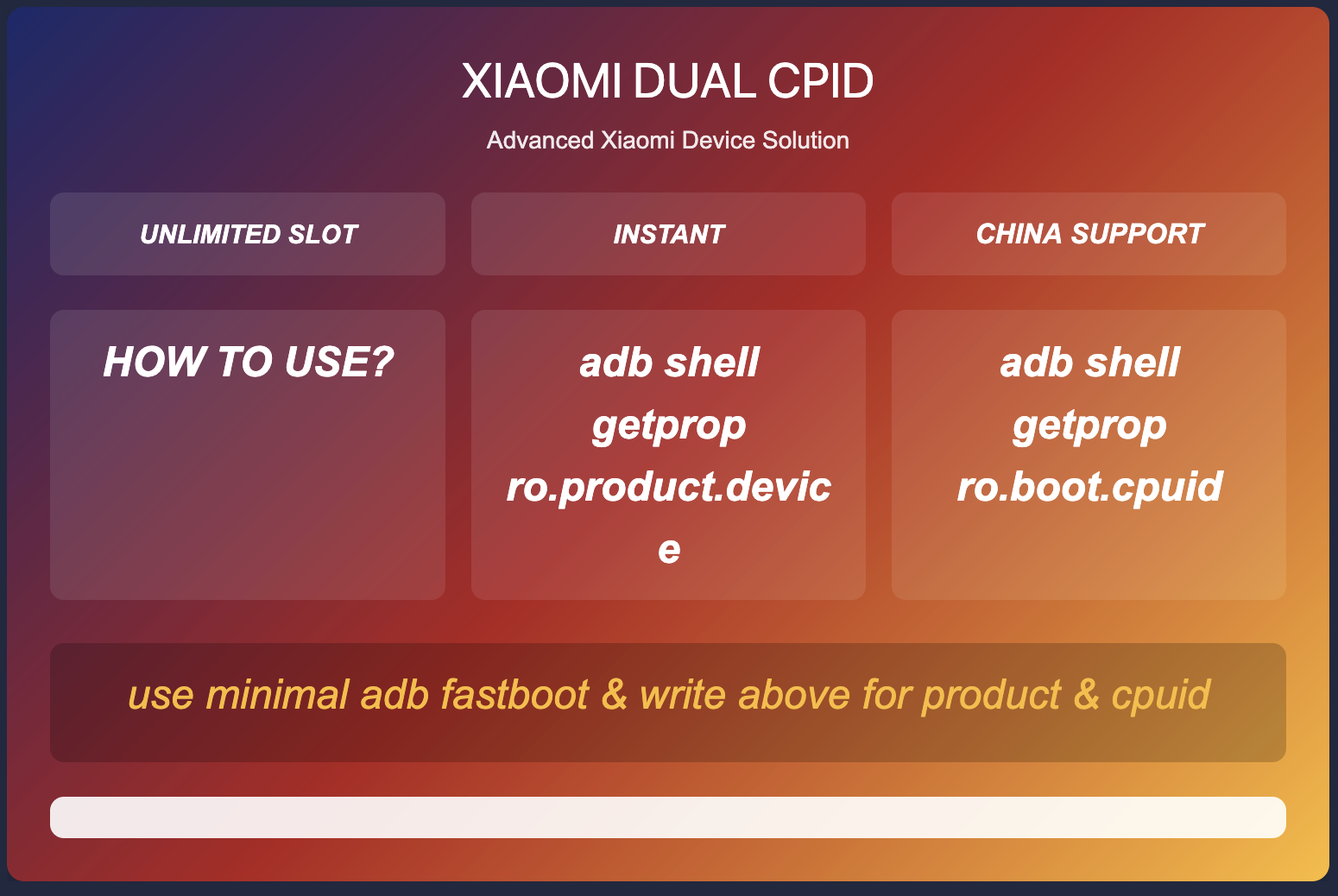 XIAOMI DUAL CPID

Advanced Xiaomi Device Solution

UNLIMITED SLOT

INSTANT

CHINA SUPPORT

HOW TO USE?

adb shell getprop ro.product.device

adb shell getprop ro.boot.cpuid

use minimal adb fastboot & write above for product & cpuid